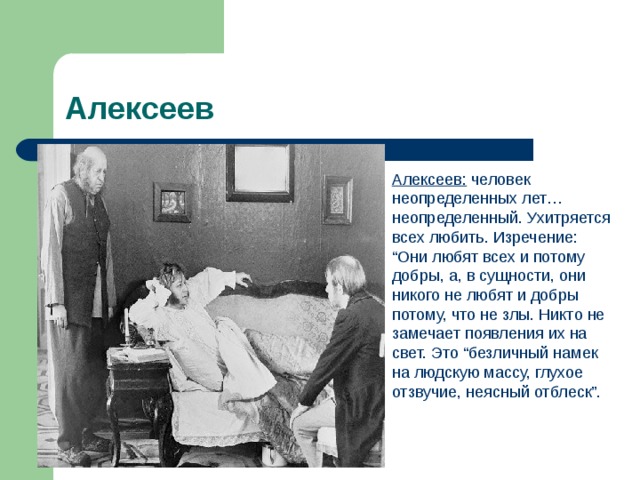 Алексеев

Алексеев: человек неопределенных лет… неопределенный. Ухитряется всех любить. Изречение: “Они любят всех и потому добры, а, в сущности, они никого не любят и добры потому, что не злы. Никто не замечает появления их на свет. Это “безличный намек на людскую массу, глухое отзвучие, неясный отблеск”.